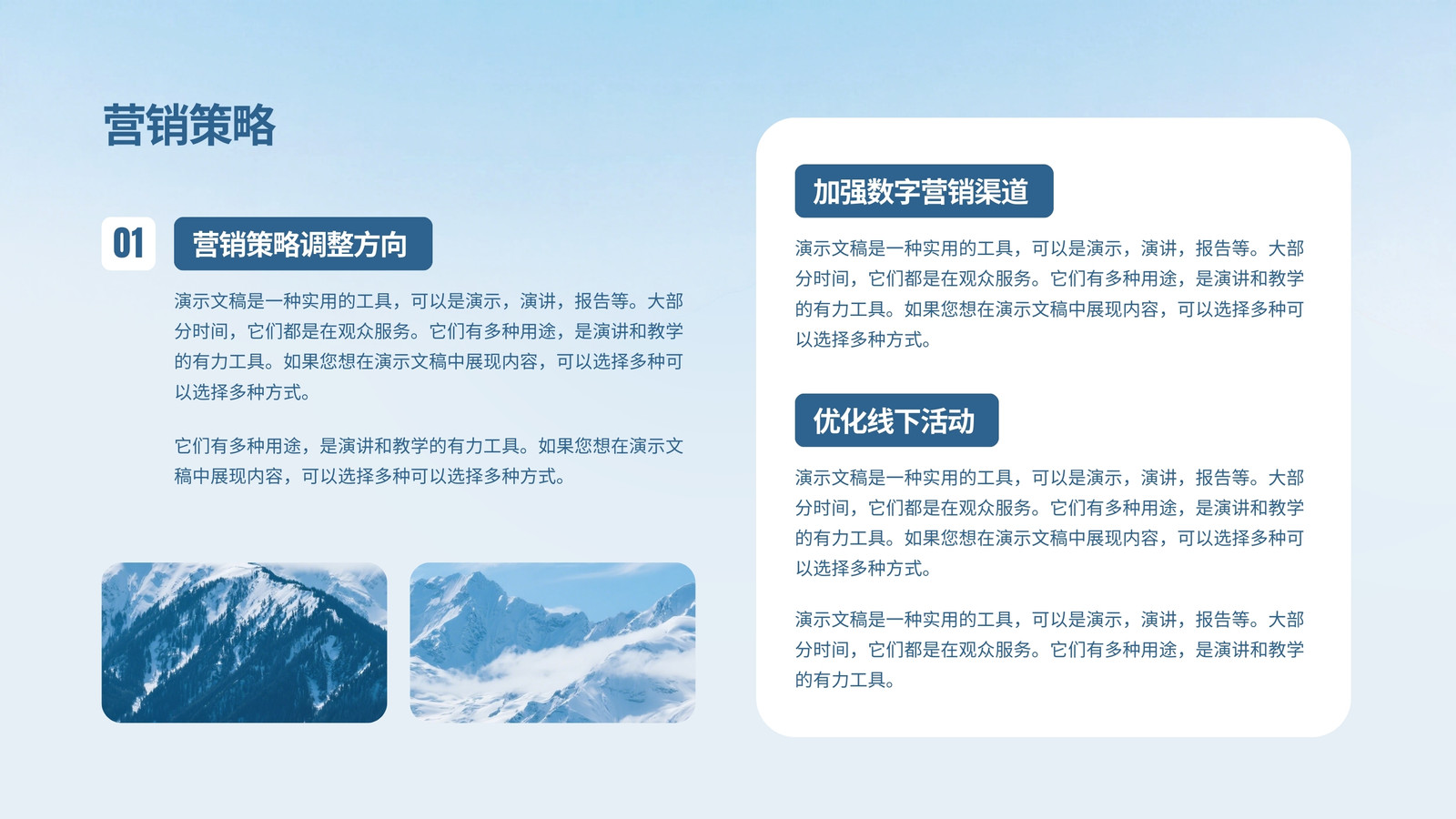 营销策略

01 营销策略调整方向

演示文稿是一种实用的工具，可以是演示，演讲，报告等。大部分时间，它们都是在观众服务。它们有多种用途，是演讲和教学的有力工具。如果您想在演示文稿中展现内容，可以选择多种可以选择多种方式。

它们有多种用途，是演讲和教学的有力工具。如果您想在演示文稿中展现内容，可以选择多种可以选择多种方式。

加强数字营销渠道

演示文稿是一种实用的工具，可以是演示，演讲，报告等。大部分时间，它们都是在观众服务。它们有多种用途，是演讲和教学的有力工具。如果您想在演示文稿中展现内容，可以选择多种可以选择多种方式。

优化线下活动

演示文稿是一种实用的工具，可以是演示，演讲，报告等。大部分时间，它们都是在观众服务。它们有多种用途，是演讲和教学的有力工具。如果您想在演示文稿中展现内容，可以选择多种可以选择多种方式。

演示文稿是一种实用的工具，可以是演示，演讲，报告等。大部分时间，它们都是在观众服务。它们有多种用途，是演讲和教学的有力工具。